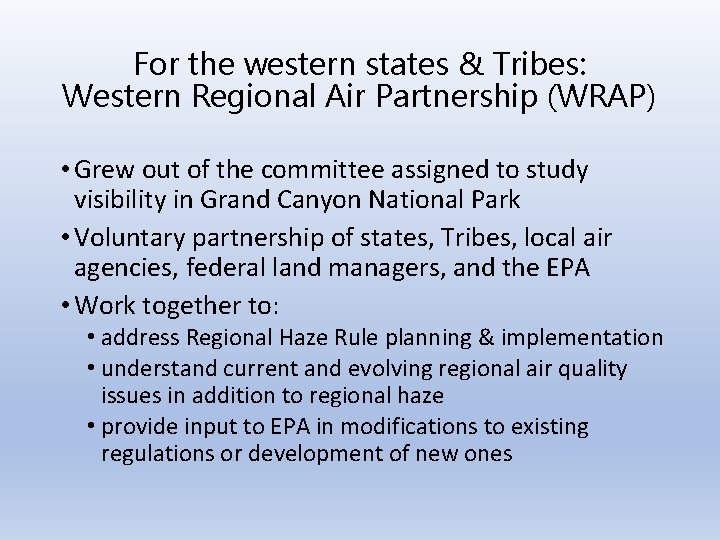 For the western states & Tribes: Western Regional Air Partnership (WRAP)

• Grew out of the committee assigned to study visibility in Grand Canyon National Park
• Voluntary partnership of states, Tribes, local air agencies, federal land managers, and the EPA
• Work together to:
  • address Regional Haze Rule planning & implementation
  • understand current and evolving regional air quality issues in addition to regional haze
  • provide input to EPA in modifications to existing regulations or development of new ones